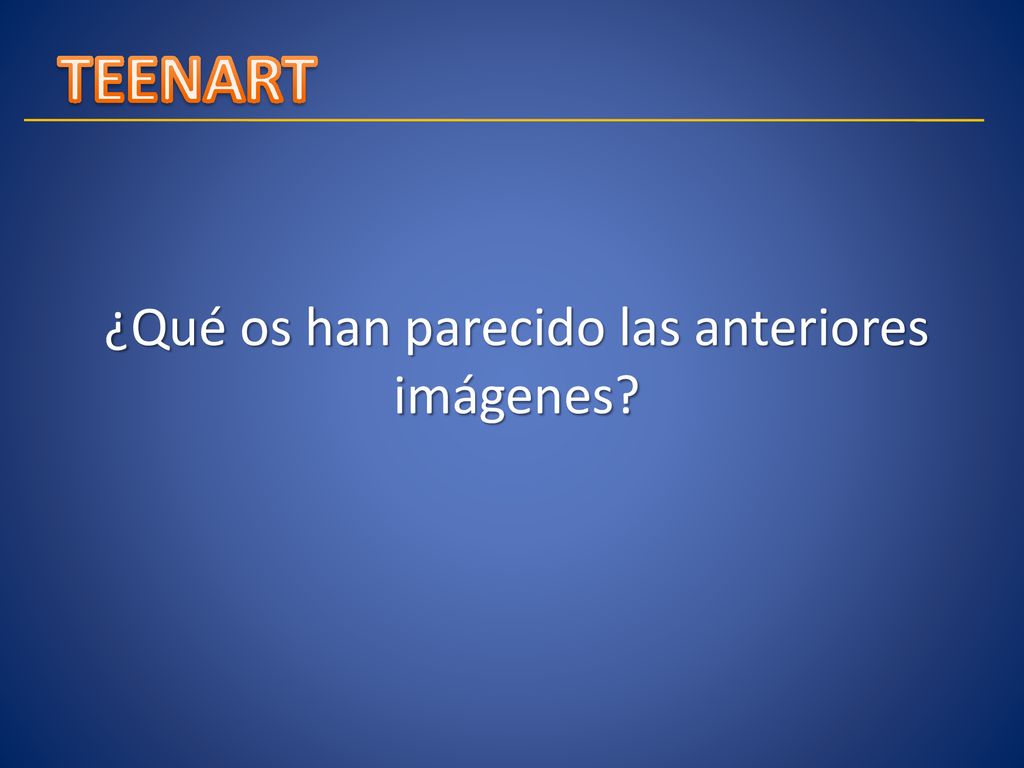 TEENART

¿Qué os han parecido las anteriores imágenes?